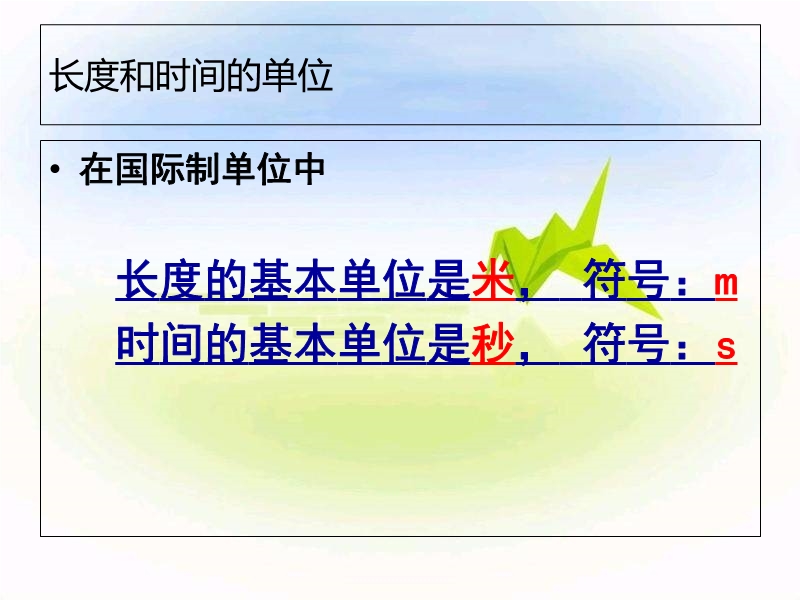 长度和时间的单位

• 在国际制单位中

长度的基本单位是米，　符号：m
时间的基本单位是秒，　符号：s